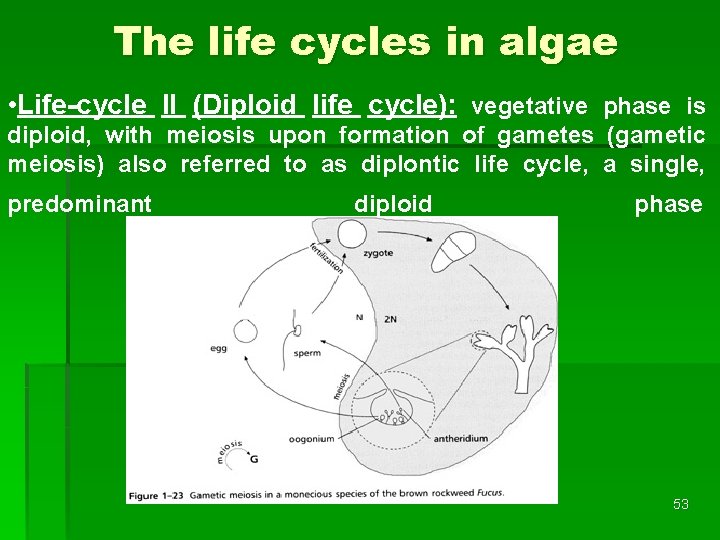 The life cycles in algae

•Life-cycle II (Diploid life cycle): vegetative phase is diploid, with meiosis upon formation of gametes (gametic meiosis) also referred to as diplontic life cycle, a single, predominant diploid phase

fertilization

zygote

N

2N

egg

sperm

meiosis

oogonium

antheridium

meiosis

G

Figure 1–23 Gametic meiosis in a monecious species of the brown rockweed Fucus.

53